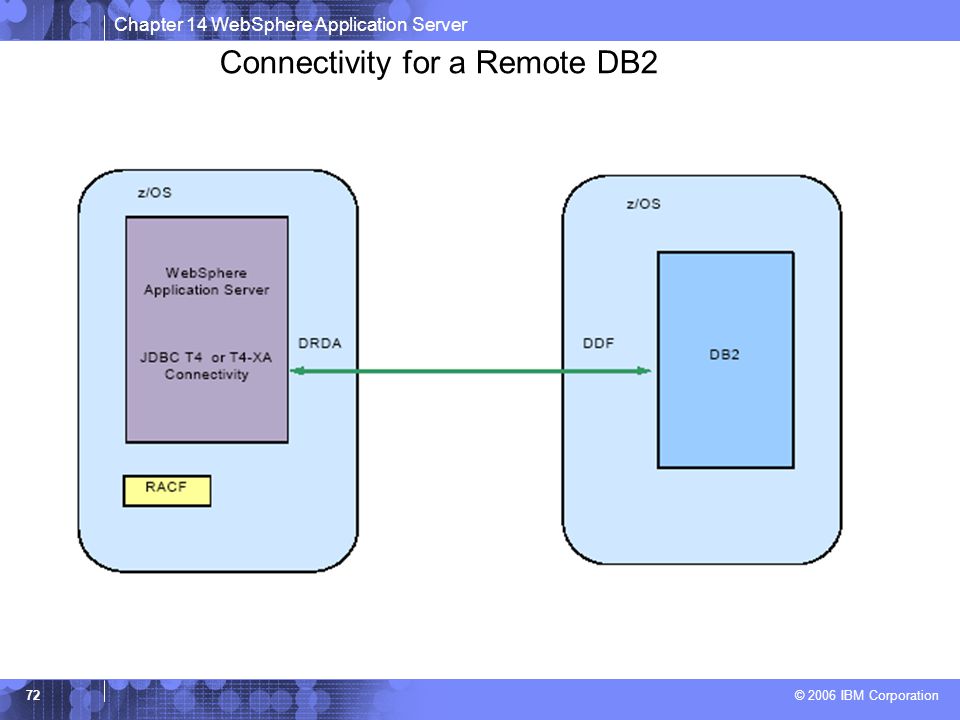 Chapter 14 WebSphere Application Server

Connectivity for a Remote DB2

z/OS

WebSphere Application Server

JDBC T4 or T4-XA Connectivity

RACF

DRDA

DDF

z/OS

DB2

72

© 2006 IBM Corporation